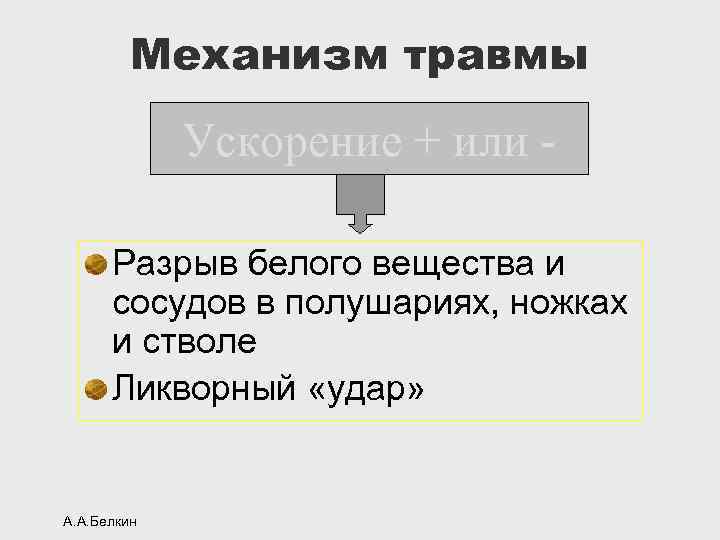 Механизм травмы

Ускорение + или -

Разрыв белого вещества и сосудов в полушариях, ножках и стволе

Ликворный «удар»

А.А.Белкин